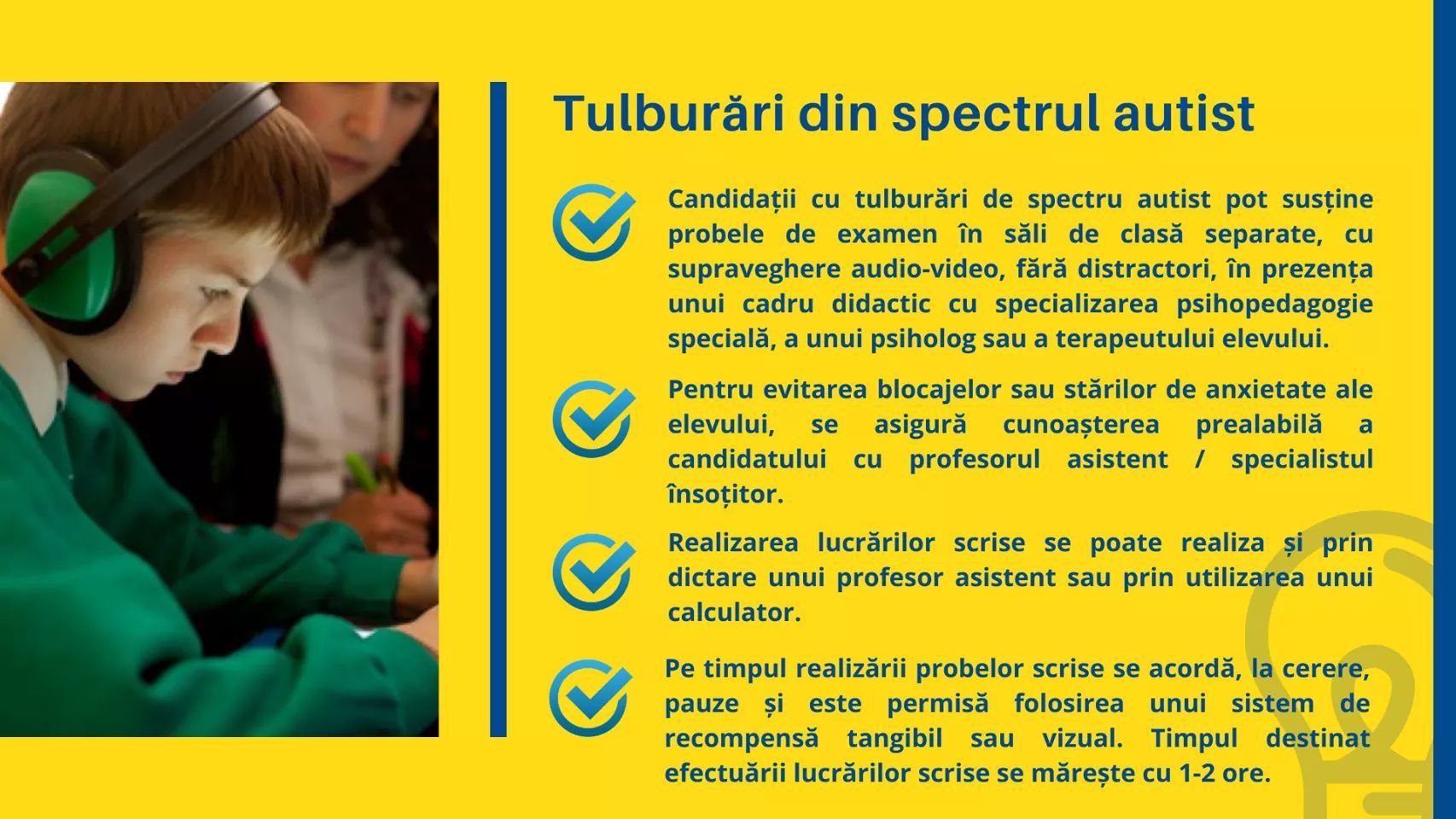 Tulburări din spectrul autist

Candidații cu tulburări de spectru autist pot susține probele de examen în săli de clasă separate, cu supraveghere audio-video, fără distractori, în prezența unui cadru didactic cu specializarea psihopedagogie specială, a unui psiholog sau a terapeutului elevului.

Pentru evitarea blocajelor sau stărilor de anxietate ale elevului, se asigură cunoașterea prealabilă a candidatului cu profesorul asistent / specialistul însoțitor.

Realizarea lucrărilor scrise se poate realiza și prin dictare unui profesor asistent sau prin utilizarea unui calculator.

Pe timpul realizării probelor scrise se acordă, la cerere, pauze și este permisă folosirea unui sistem de recompensă tangibil sau vizual. Timpul destinat efectuării lucrărilor scrise se mărește cu 1-2 ore.